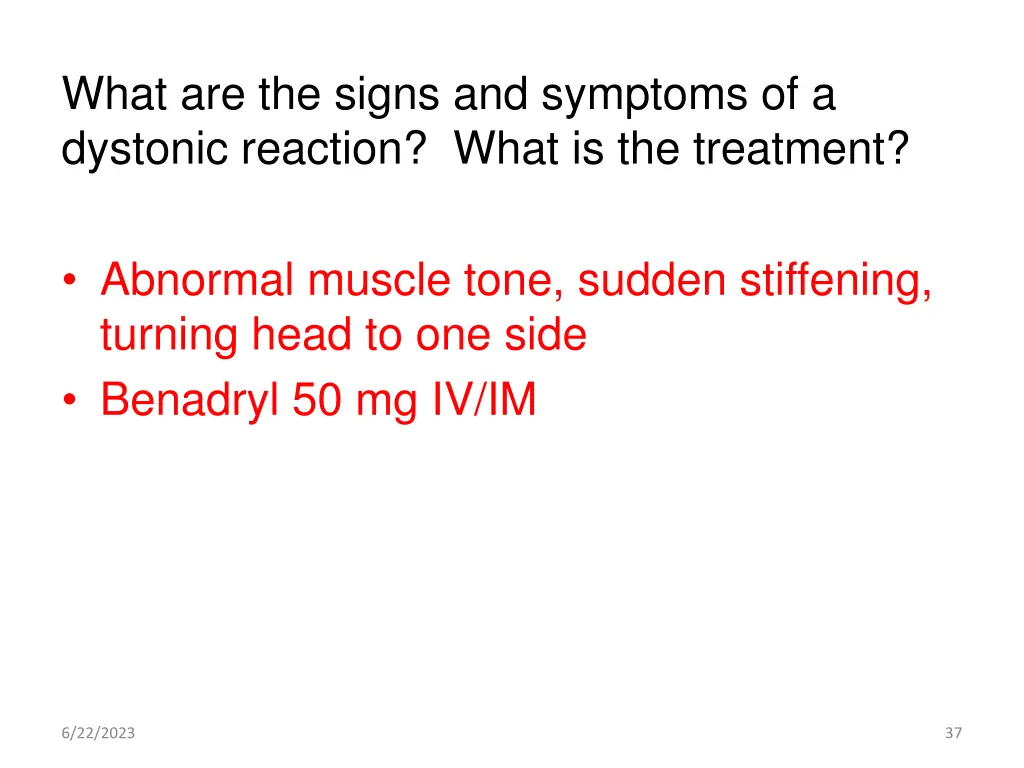 What are the signs and symptoms of a dystonic reaction? What is the treatment?

• Abnormal muscle tone, sudden stiffening, turning head to one side
• Benadryl 50 mg IV/IM

6/22/2023

37